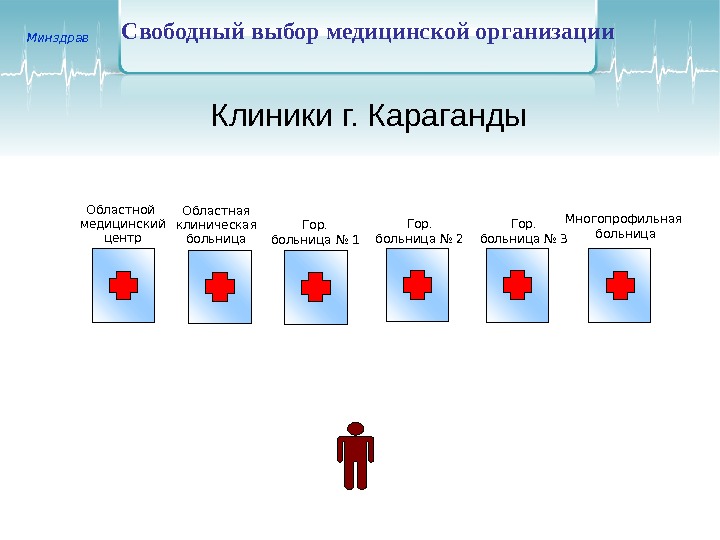 Минздрав

Свободный выбор медицинской организации

Клиники г. Караганды

Областной медицинский центр

Областная клиническая больница

Гор. больница № 1

Гор. больница № 2

Гор. больница № 3

Многопрофильная больница